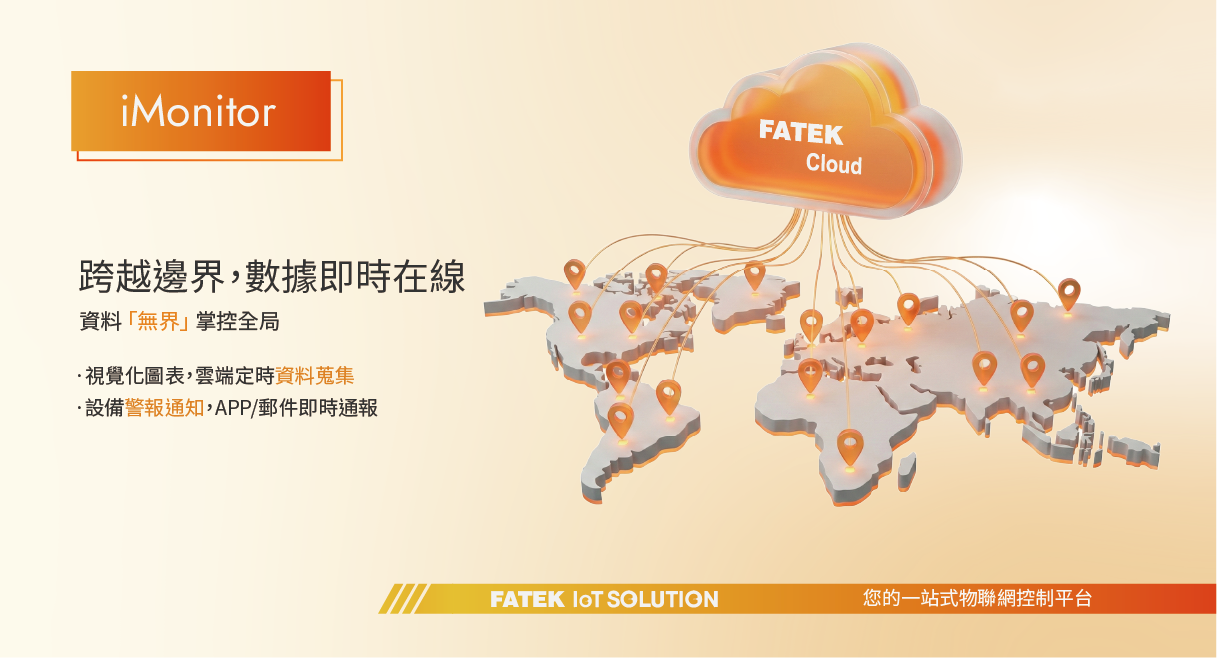 iMonitor

FATEK
Cloud

跨越邊界，數據即時在線

資料「無界」掌控全局

· 視覺化圖表，雲端定時資料蒐集
· 設備警報通知，APP/郵件即時通報

FATEK IoT SOLUTION

您的一站式物聯網控制平台